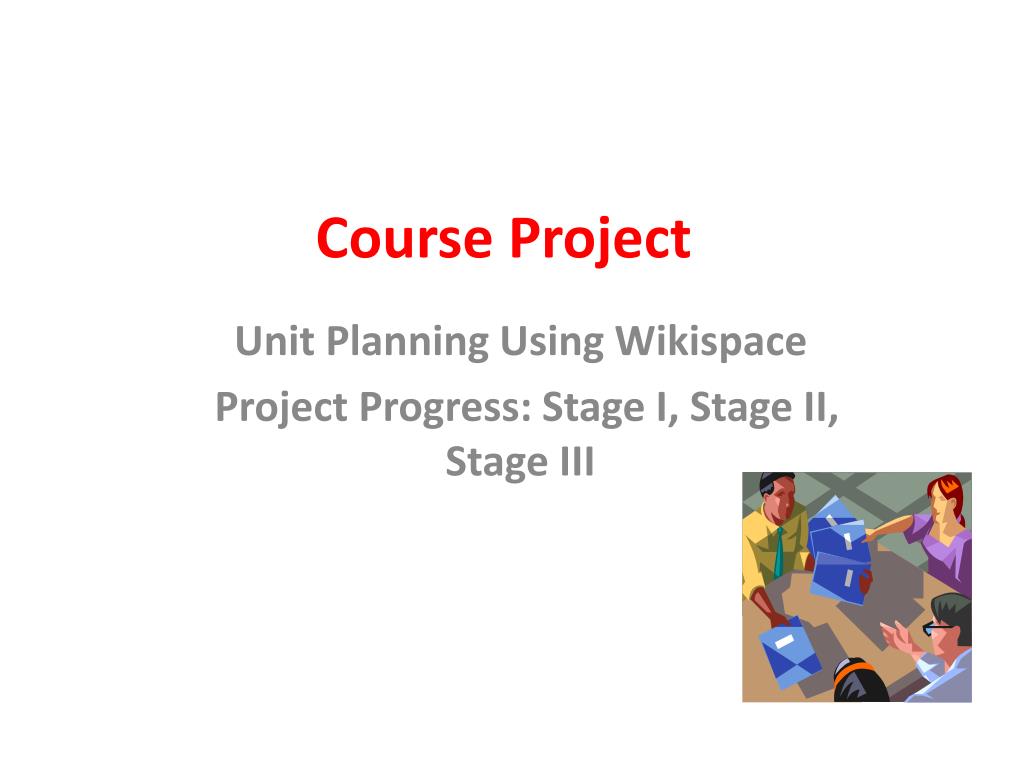 Course Project

Unit Planning Using Wikispace

Project Progress: Stage I, Stage II, Stage III